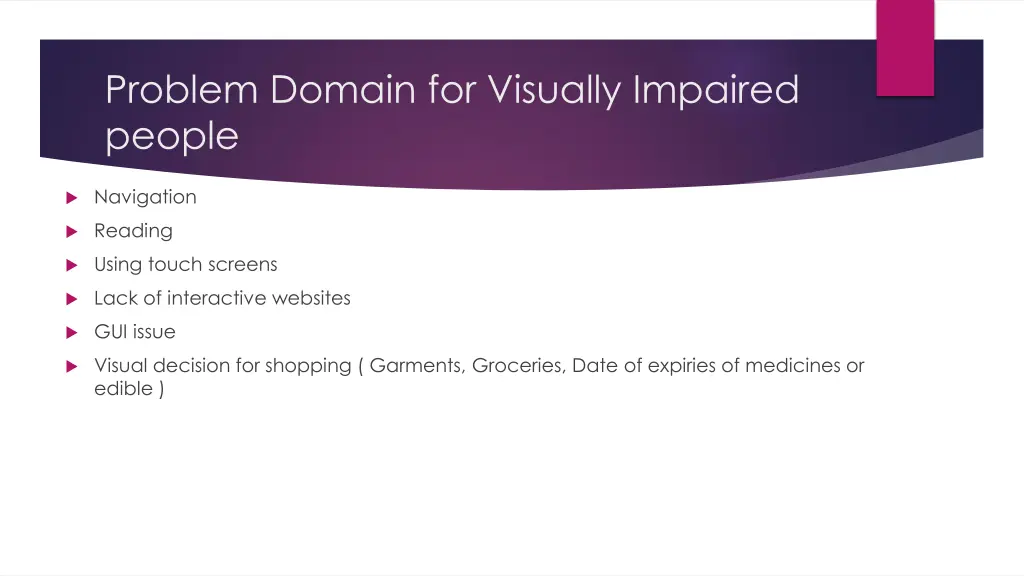 Problem Domain for Visually Impaired people

Navigation

Reading

Using touch screens

Lack of interactive websites

GUI issue

Visual decision for shopping ( Garments, Groceries, Date of expiries of medicines or edible )